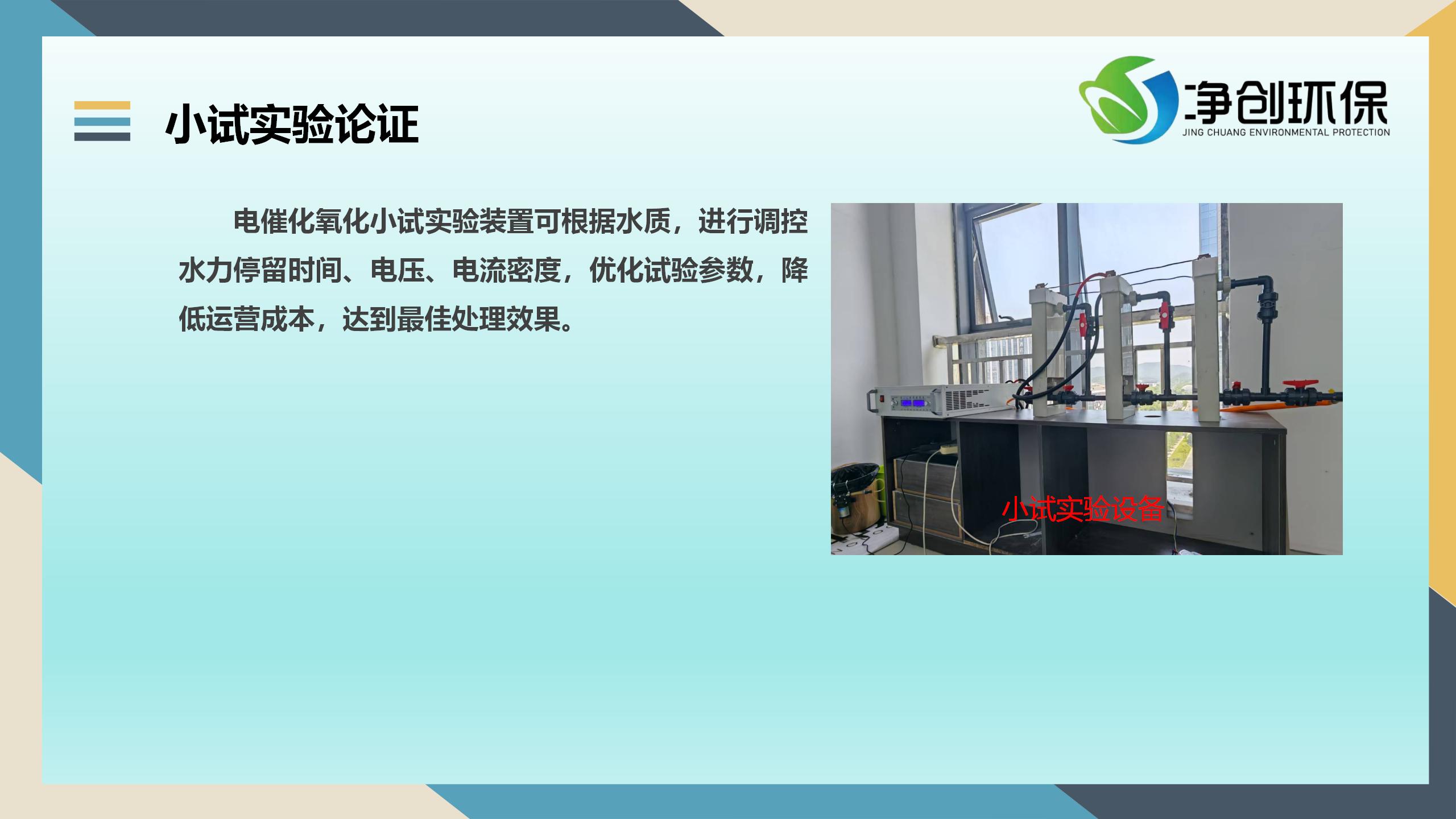 小试实验论证

净创环保
JING CHUANG ENVIRONMENTAL PROTECTION

电催化氧化小试实验装置可根据水质，进行调控水力停留时间、电压、电流密度，优化试验参数，降低运营成本，达到最佳处理效果。

小试实验设备